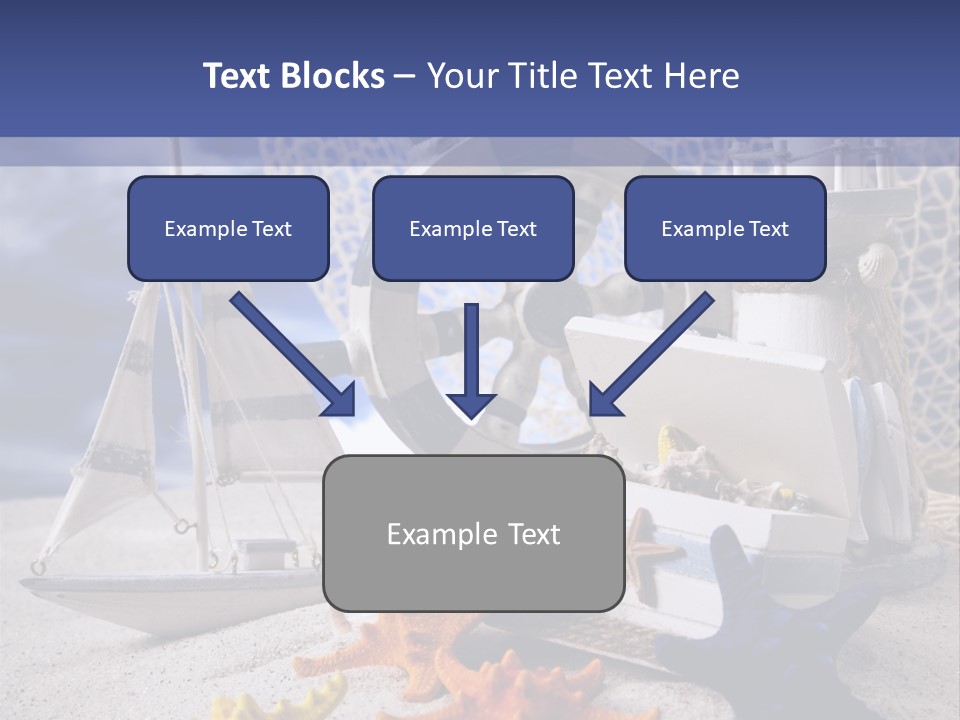 Text Blocks – Your Title Text Here

Example Text

Example Text

Example Text

Example Text